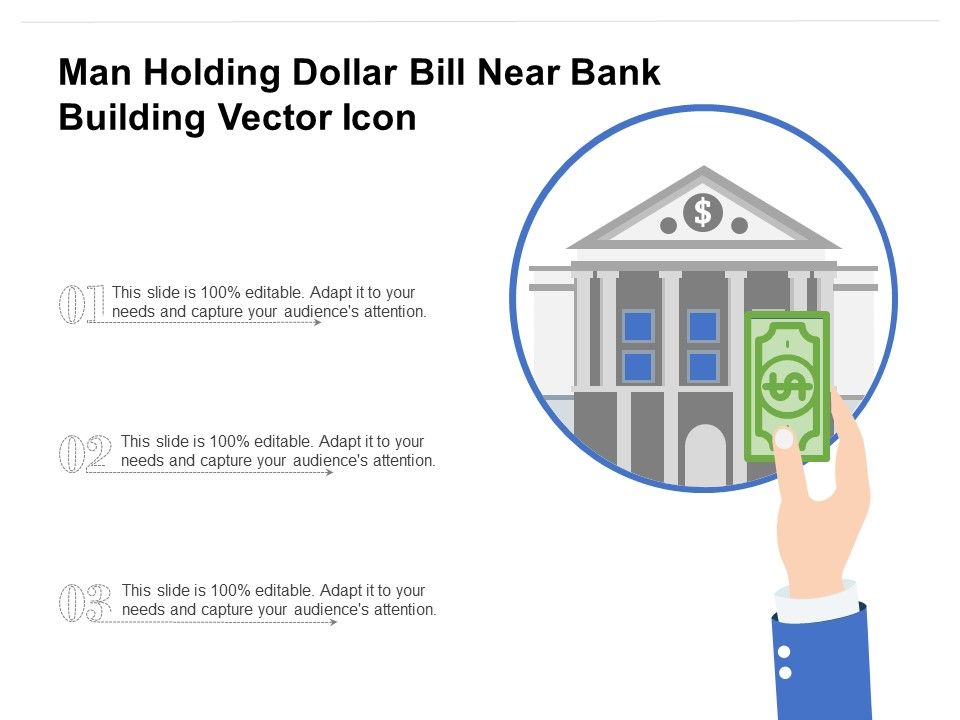 Man Holding Dollar Bill Near Bank Building Vector Icon

01 This slide is 100% editable. Adapt it to your needs and capture your audience's attention.

02 This slide is 100% editable. Adapt it to your needs and capture your audience's attention.

03 This slide is 100% editable. Adapt it to your needs and capture your audience's attention.

$

$